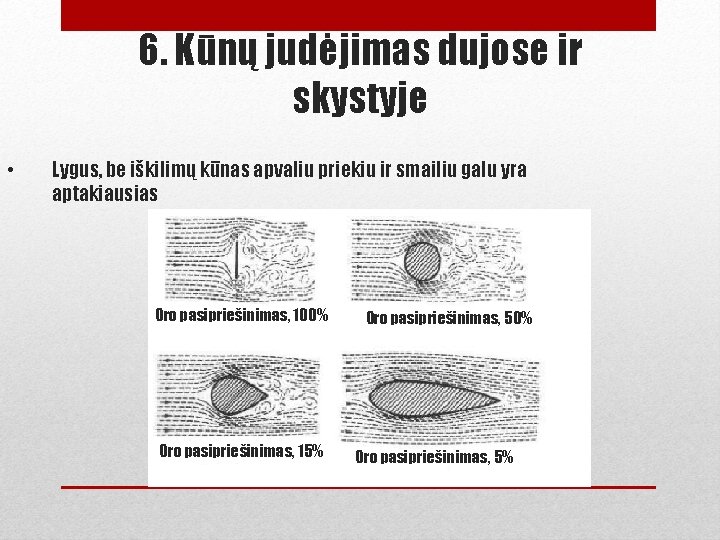 6. Kūnų judėjimas dujose ir skystyje

• Lygus, be iškilimų kūnas apvaliu priekiu ir smailiu galu yra aptakiausias

Oro pasipriešinimas, 100%

Oro pasipriešinimas, 50%

Oro pasipriešinimas, 15%

Oro pasipriešinimas, 5%